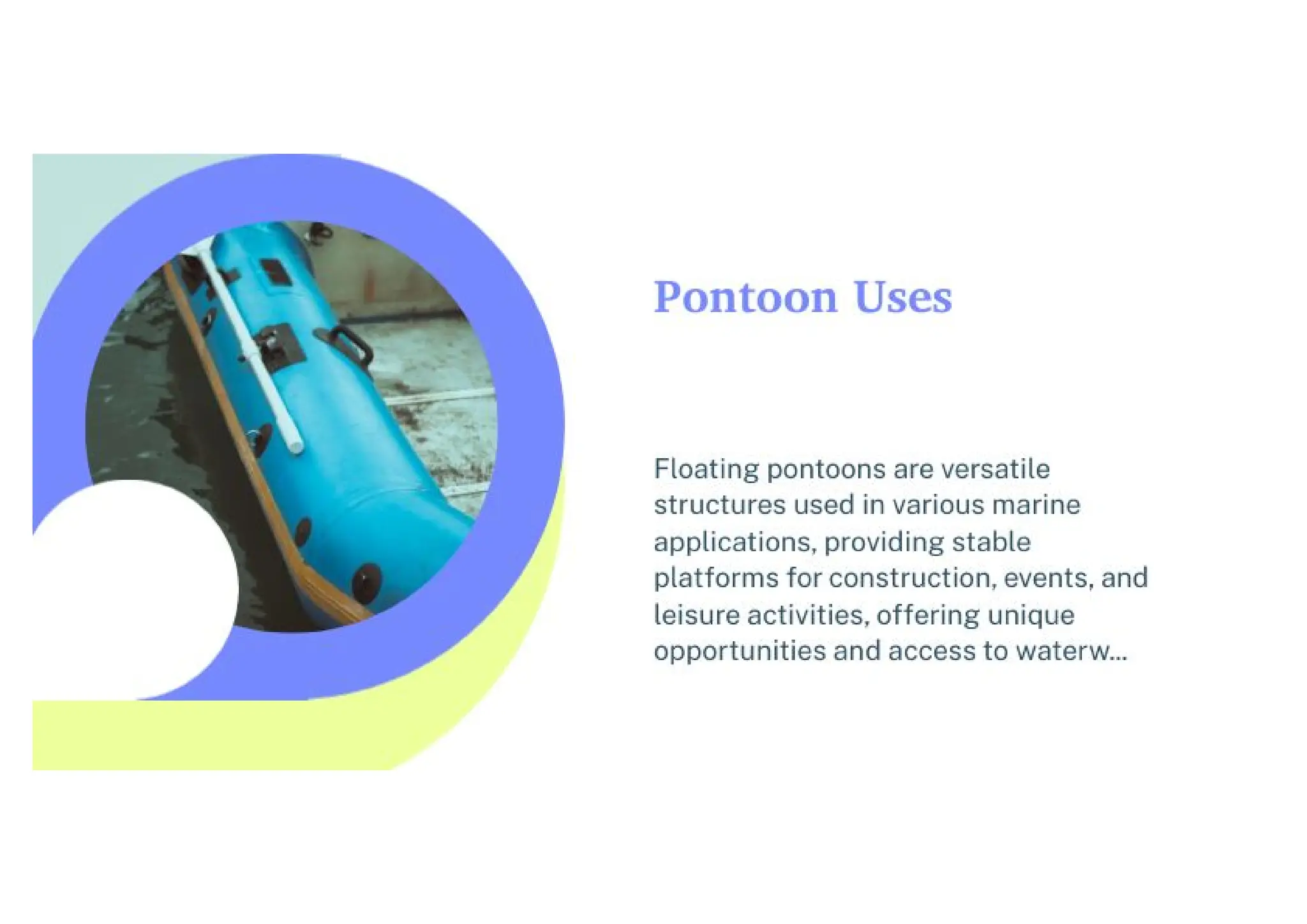 Pontoon Uses

Floating pontoons are versatile structures used in various marine applications, providing stable platforms for construction, events, and leisure activities, offering unique opportunities and access to waterw...